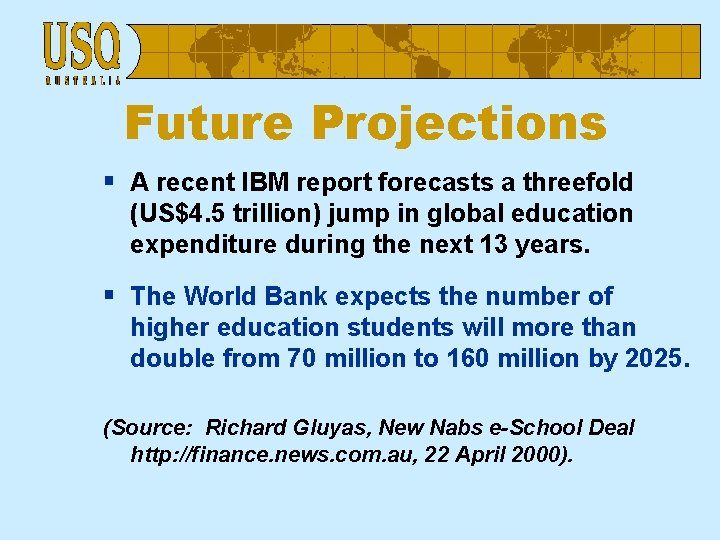 USQ
AUSTRALIA

Future Projections

▪ A recent IBM report forecasts a threefold (US$4.5 trillion) jump in global education expenditure during the next 13 years.

▪ The World Bank expects the number of higher education students will more than double from 70 million to 160 million by 2025.

(Source: Richard Gluyas, New Nabs e-School Deal http://finance.news.com.au, 22 April 2000).